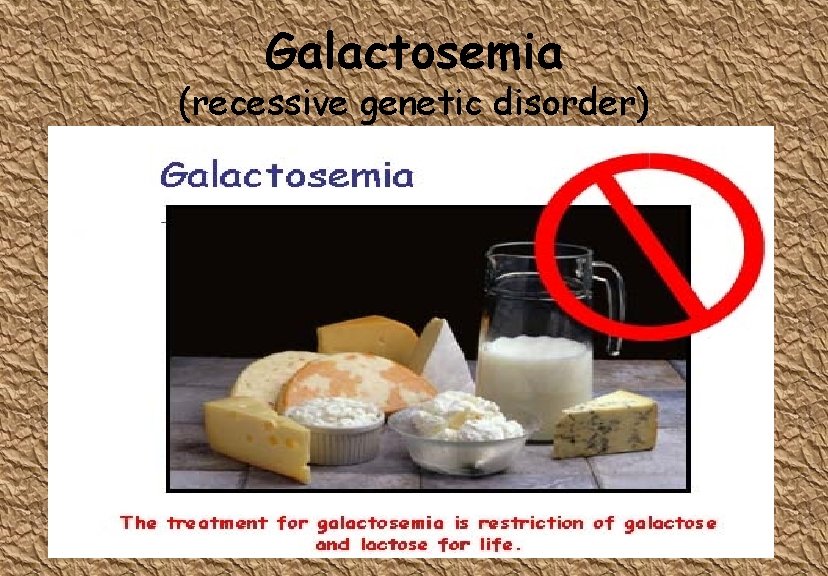 Galactosemia
(recessive genetic disorder)

Galactosemia

The treatment for galactosemia is restriction of galactose and lactose for life.